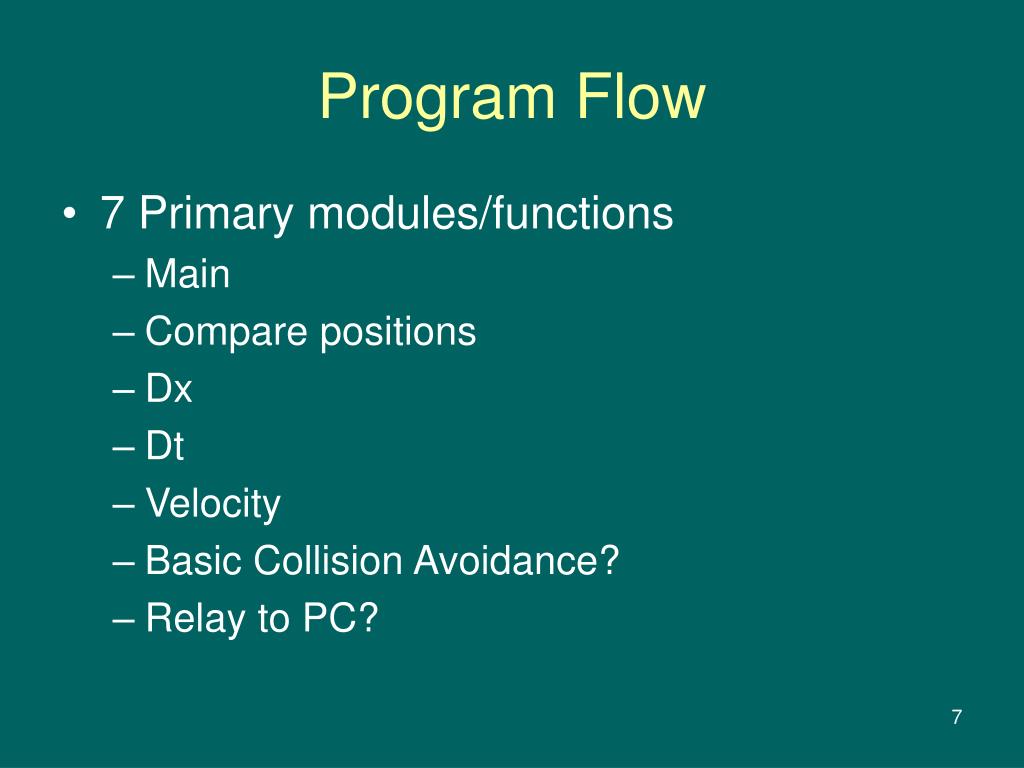 Program Flow

• 7 Primary modules/functions
– Main
– Compare positions
– Dx
– Dt
– Velocity
– Basic Collision Avoidance?
– Relay to PC?

7